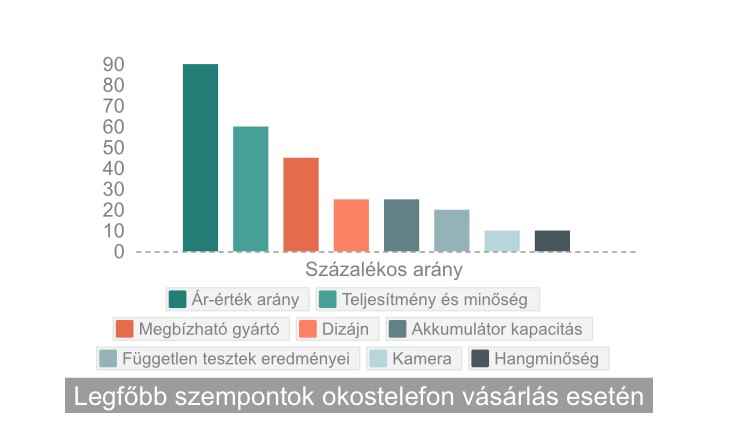 90
80
70
60
50
40
30
20
10
0

Százalékos arány

Ár-érték arány
Teljesítmény és minőség
Megbízható gyártó
Dizájn
Akkumulátor kapacitás
Független tesztek eredményei
Kamera
Hangminőség

Legfőbb szempontok okostelefon vásárlás esetén